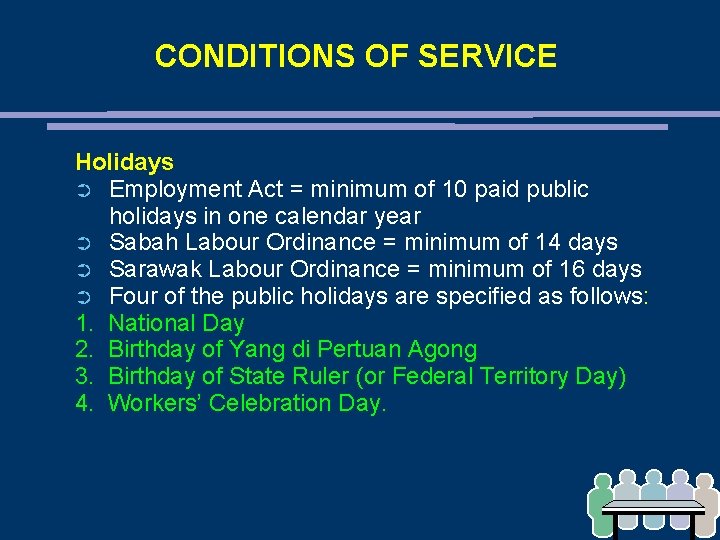 CONDITIONS OF SERVICE

Holidays

➲ Employment Act = minimum of 10 paid public holidays in one calendar year
➲ Sabah Labour Ordinance = minimum of 14 days
➲ Sarawak Labour Ordinance = minimum of 16 days
➲ Four of the public holidays are specified as follows:

1. National Day
2. Birthday of Yang di Pertuan Agong
3. Birthday of State Ruler (or Federal Territory Day)
4. Workers' Celebration Day.